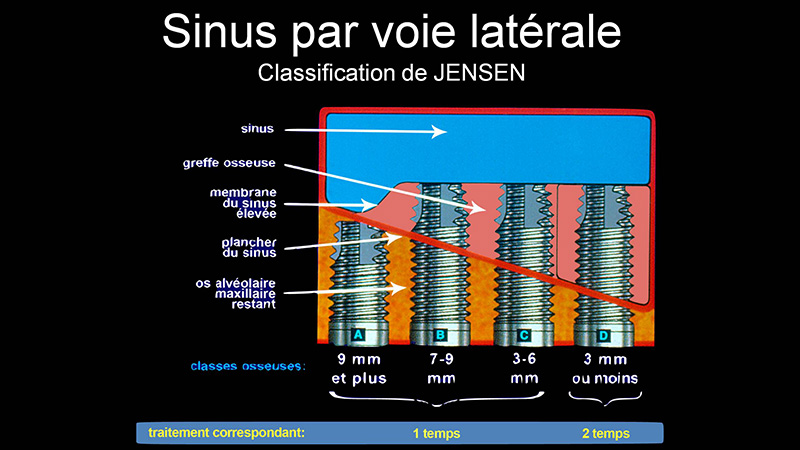 Sinus par voie latérale

Classification de JENSEN

sinus

greffe osseuse

membrane du sinus élevée

plancher du sinus

os alvéolaire maxillaire restant

A B C D

classes osseuses:

9 mm et plus

7-9 mm

3-6 mm

3 mm ou moins

traitement correspondant:

1 temps

2 temps